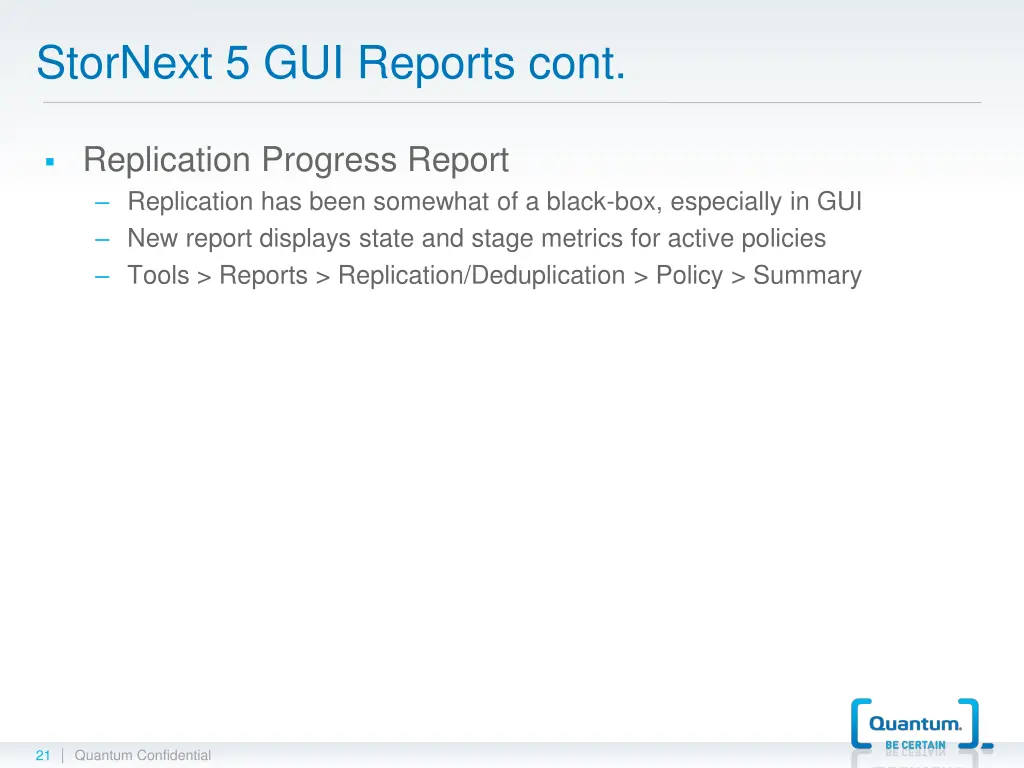 StorNext 5 GUI Reports cont.

▪ Replication Progress Report
– Replication has been somewhat of a black-box, especially in GUI
– New report displays state and stage metrics for active policies
– Tools > Reports > Replication/Deduplication > Policy > Summary

21 | Quantum Confidential

Quantum. BE CERTAIN